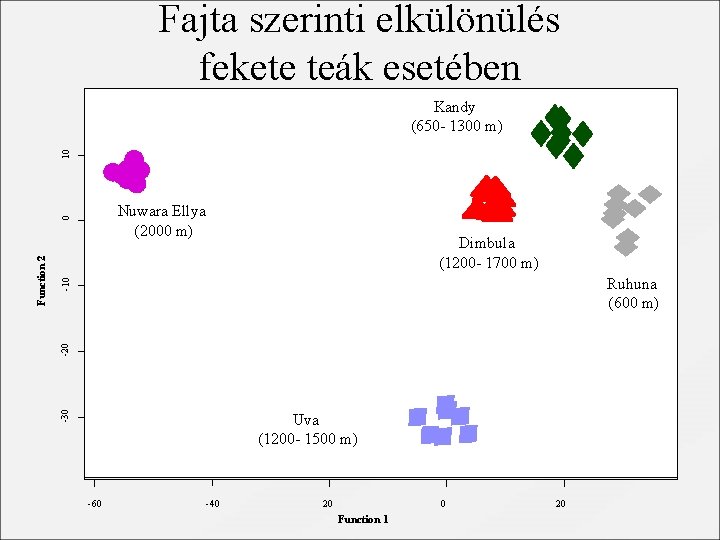 Fajta szerinti elkülönülés fekete teák esetében

Kandy
(650- 1300 m)

Nuwara Ellya
(2000 m)

Dimbula
(1200- 1700 m)

Ruhuna
(600 m)

Uva
(1200- 1500 m)

Function 2

10
0
-10
-20
-30

-60
-40
20
0
20

Function 1